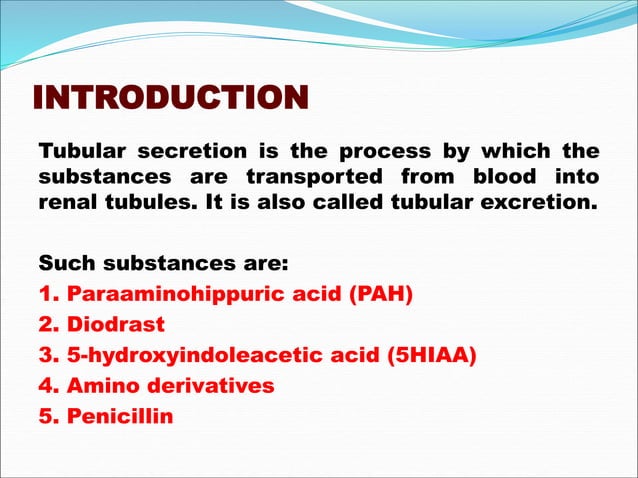 INTRODUCTION

Tubular secretion is the process by which the substances are transported from blood into renal tubules. It is also called tubular excretion.

Such substances are:
1. Paraaminohippuric acid (PAH)
2. Diodrast
3. 5-hydroxyindoleacetic acid (5HIAA)
4. Amino derivatives
5. Penicillin